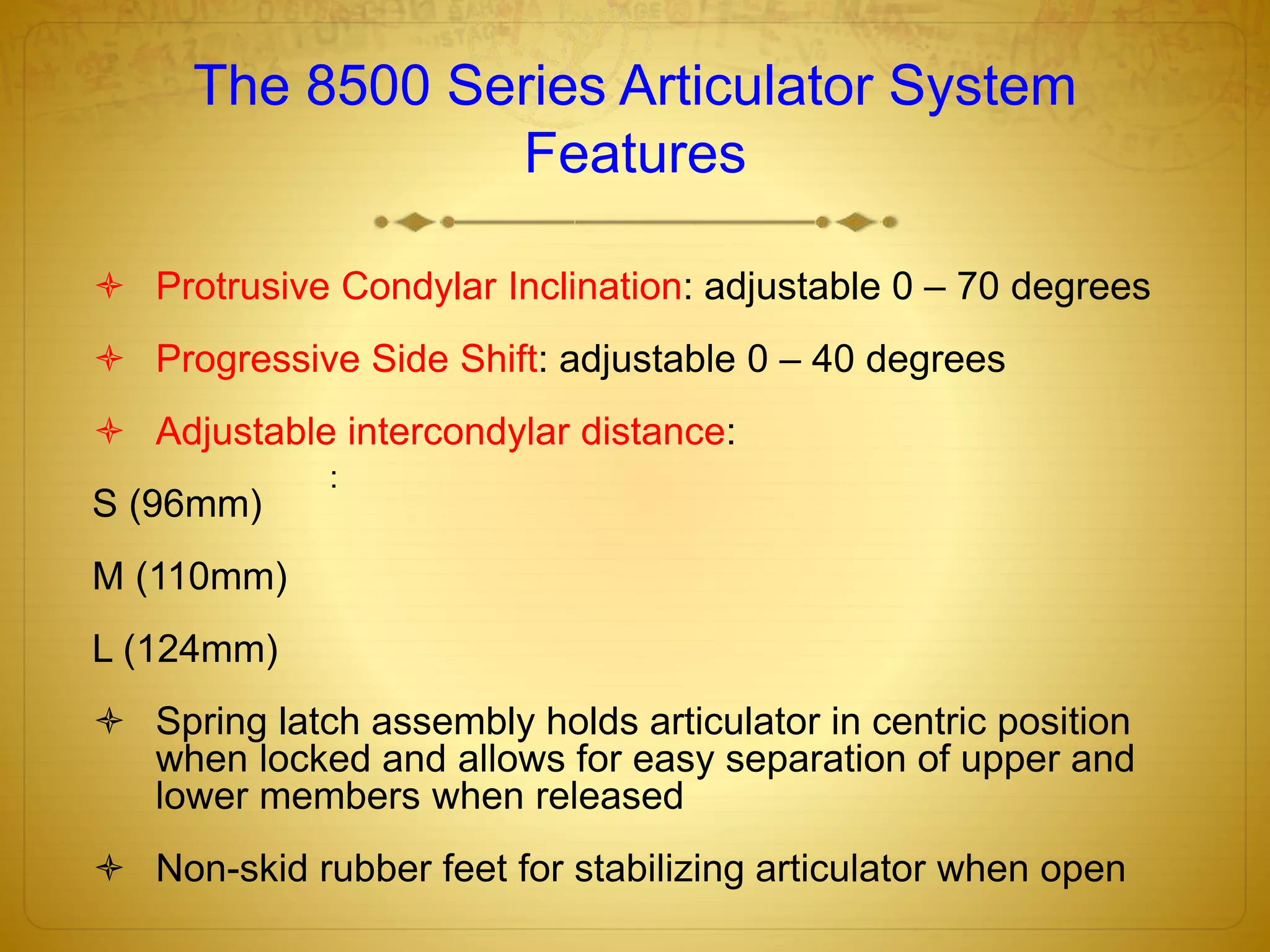 The 8500 Series Articulator System Features

Protrusive Condylar Inclination: adjustable 0 – 70 degrees

Progressive Side Shift: adjustable 0 – 40 degrees

Adjustable intercondylar distance:

:

S (96mm)

M (110mm)

L (124mm)

Spring latch assembly holds articulator in centric position when locked and allows for easy separation of upper and lower members when released

Non-skid rubber feet for stabilizing articulator when open